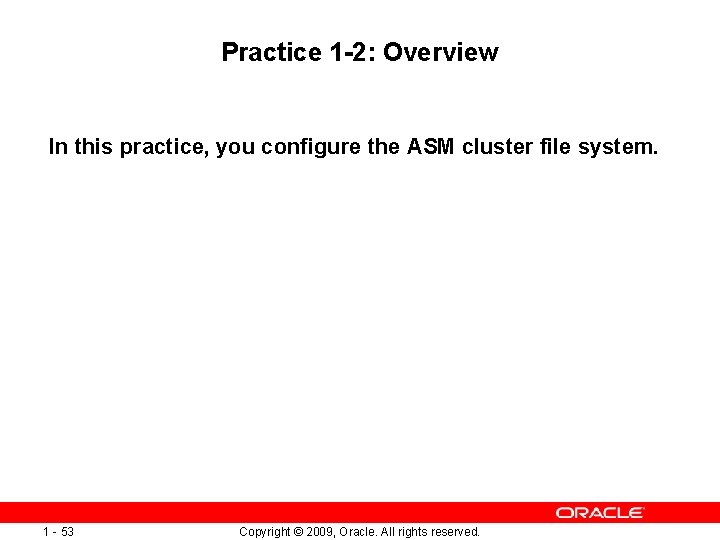 Practice 1-2: Overview

In this practice, you configure the ASM cluster file system.

ORACLE

1 - 53

Copyright © 2009, Oracle. All rights reserved.